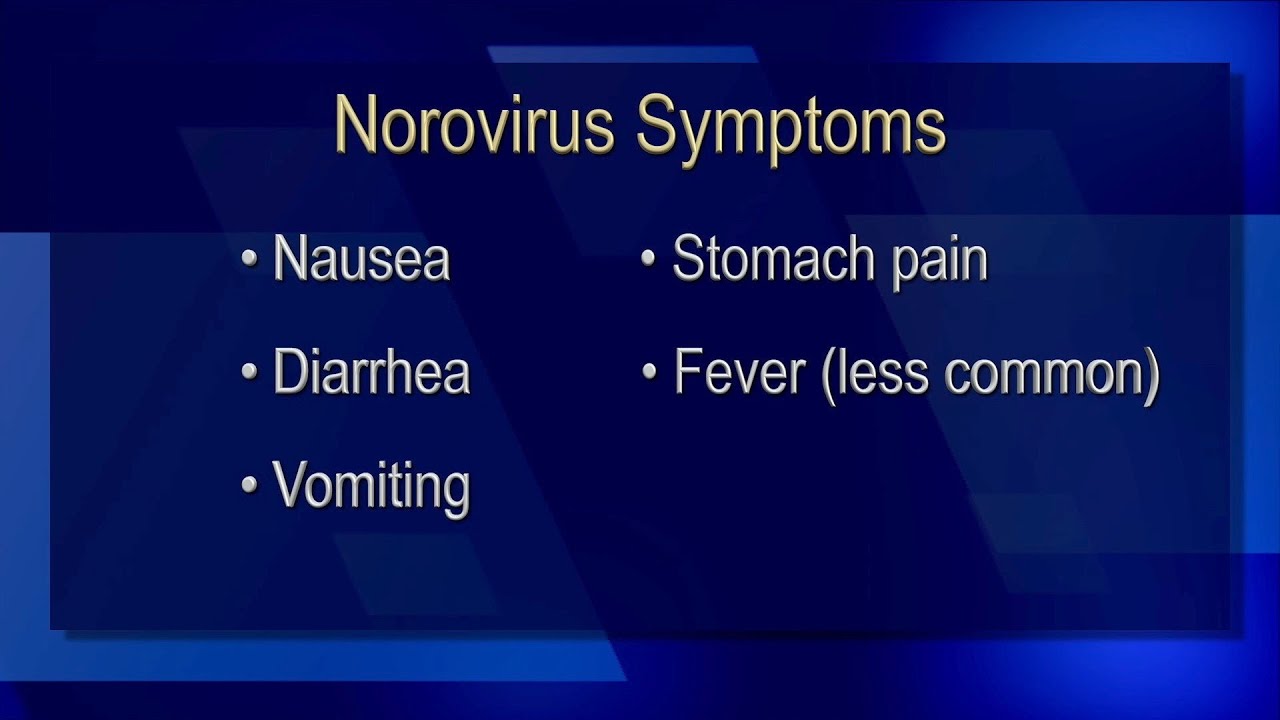 Norovirus Symptoms

• Nausea
• Diarrhea
• Vomiting

• Stomach pain
• Fever (less common)